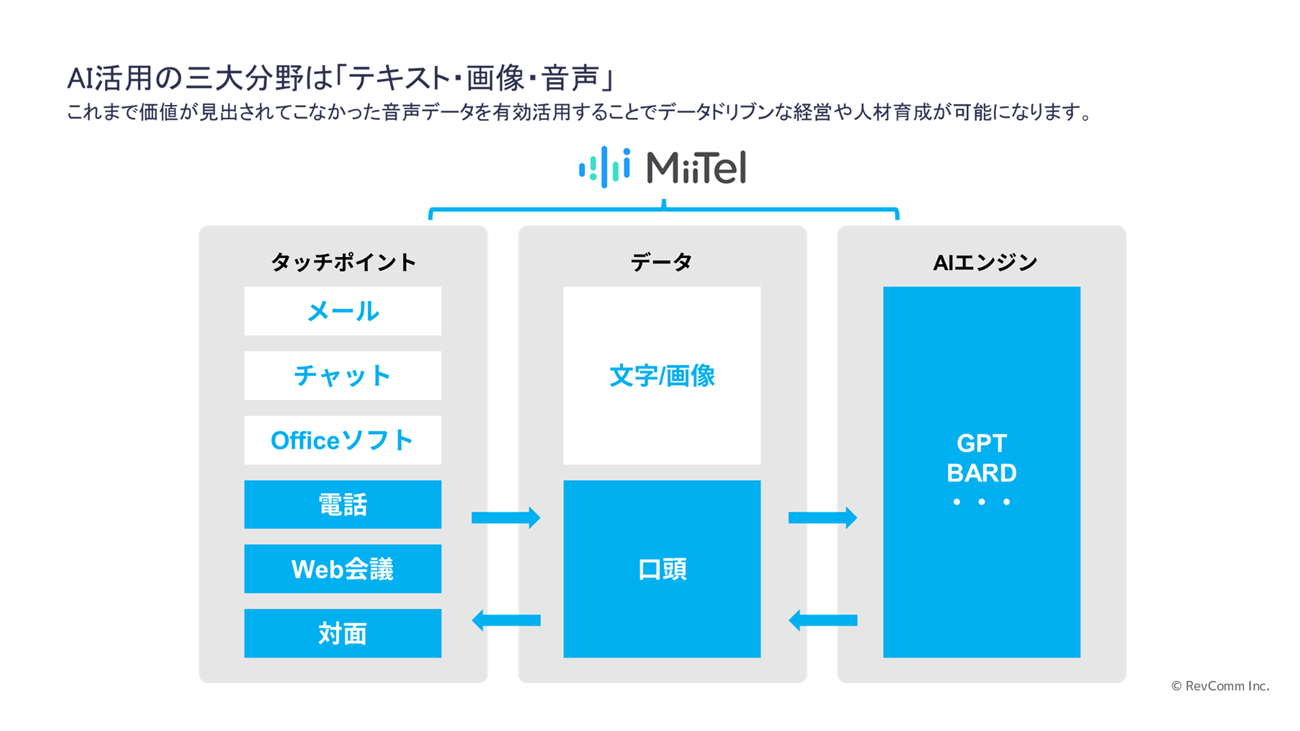 AI活用の三大分野は「テキスト・画像・音声」
これまで価値が見出されてこなかった音声データを有効活用することでデータドリブンな経営や人材育成が可能になります。

MiiTel

タッチポイント
メール
チャット
Officeソフト
電話
Web会議
対面

データ
文字/画像
口頭

AIエンジン
GPT
BARD
・・・

© RevComm Inc.